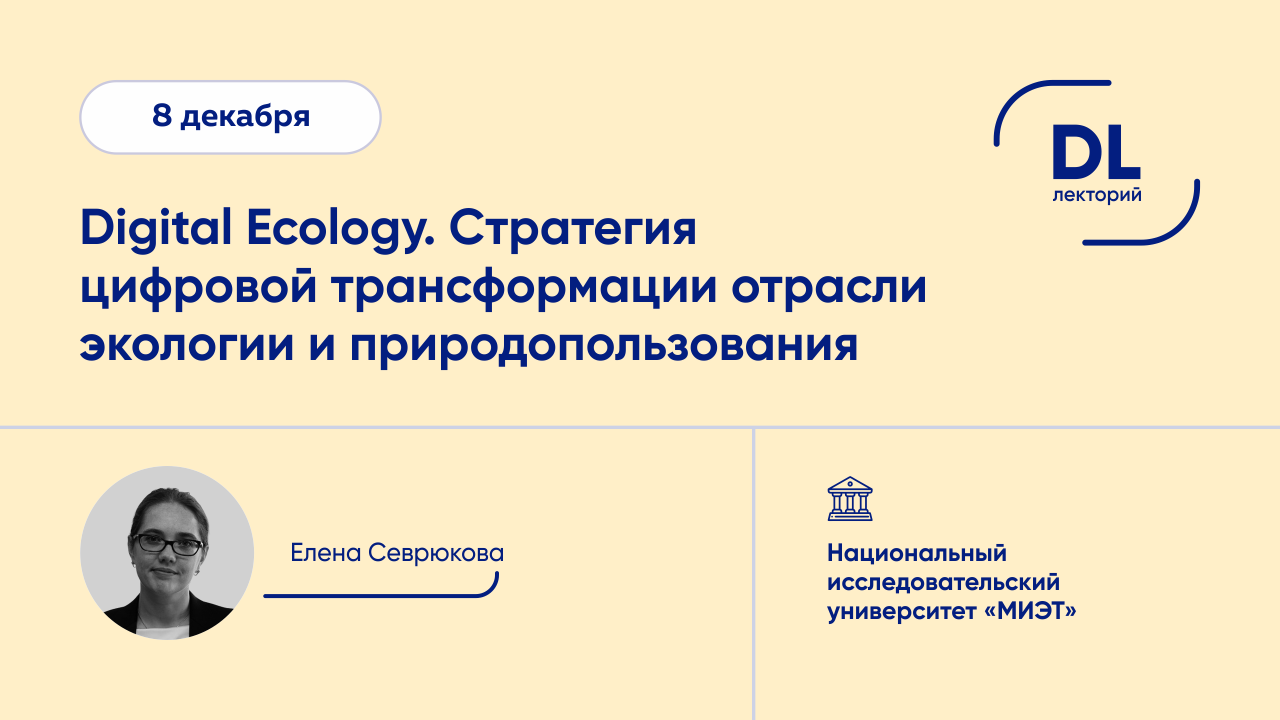 8 декабря

DL
лекторий

Digital Ecology. Стратегия цифровой трансформации отрасли экологии и природопользования

Елена Севрюкова

Национальный исследовательский университет «МИЭТ»